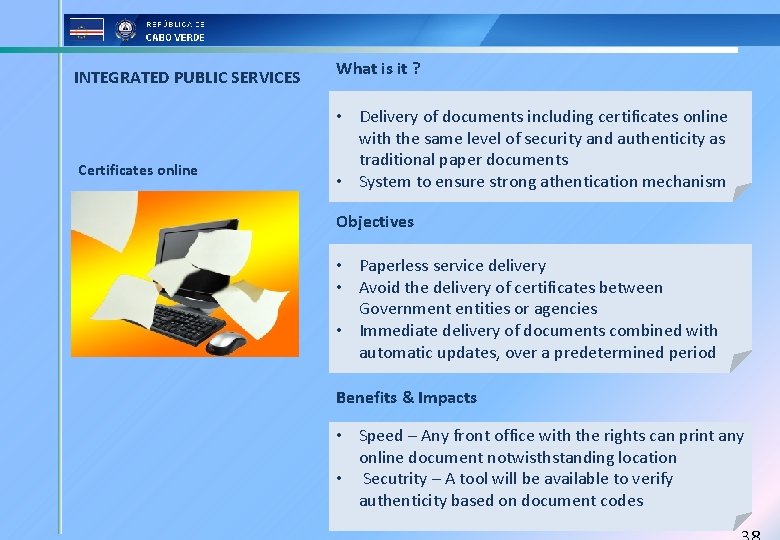 REPÚBLICA DE
CABO VERDE

INTEGRATED PUBLIC SERVICES

Certificates online

What is it ?

• Delivery of documents including certificates online with the same level of security and authenticity as traditional paper documents
• System to ensure strong athentication mechanism

Objectives

• Paperless service delivery
• Avoid the delivery of certificates between Government entities or agencies
• Immediate delivery of documents combined with automatic updates, over a predetermined period

Benefits & Impacts

• Speed – Any front office with the rights can print any online document notwisthstanding location
• Secutrity – A tool will be available to verify authenticity based on document codes

38